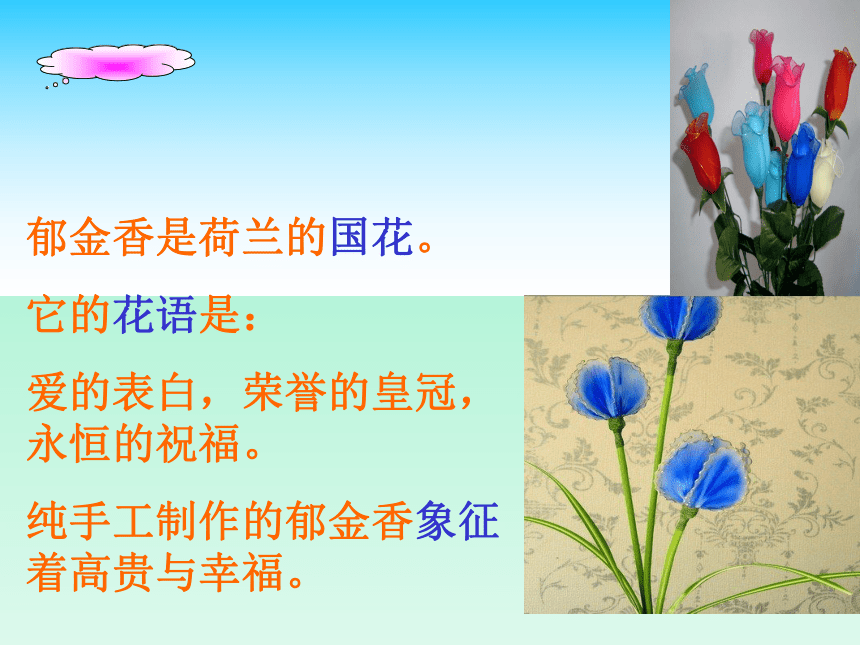 郁金香是荷兰的国花。

它的花语是：

爱的表白，荣誉的皇冠，永恒的祝福。

纯手工制作的郁金香象征着高贵与幸福。